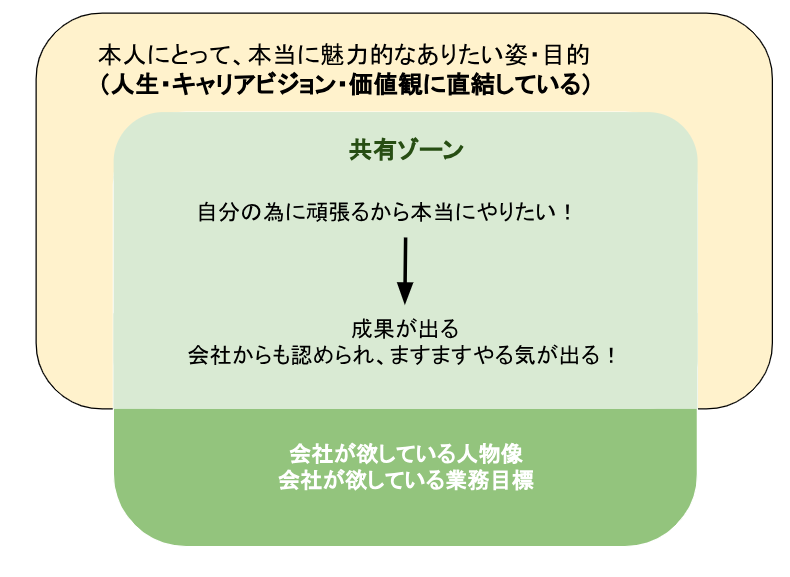 本人にとって、本当に魅力的なありたい姿・目的
（人生・キャリアビジョン・価値観に直結している）

共有ゾーン

自分の為に頑張るから本当にやりたい！

成果が出る
会社からも認められ、ますますやる気が出る！

会社が欲している人物像
会社が欲している業務目標